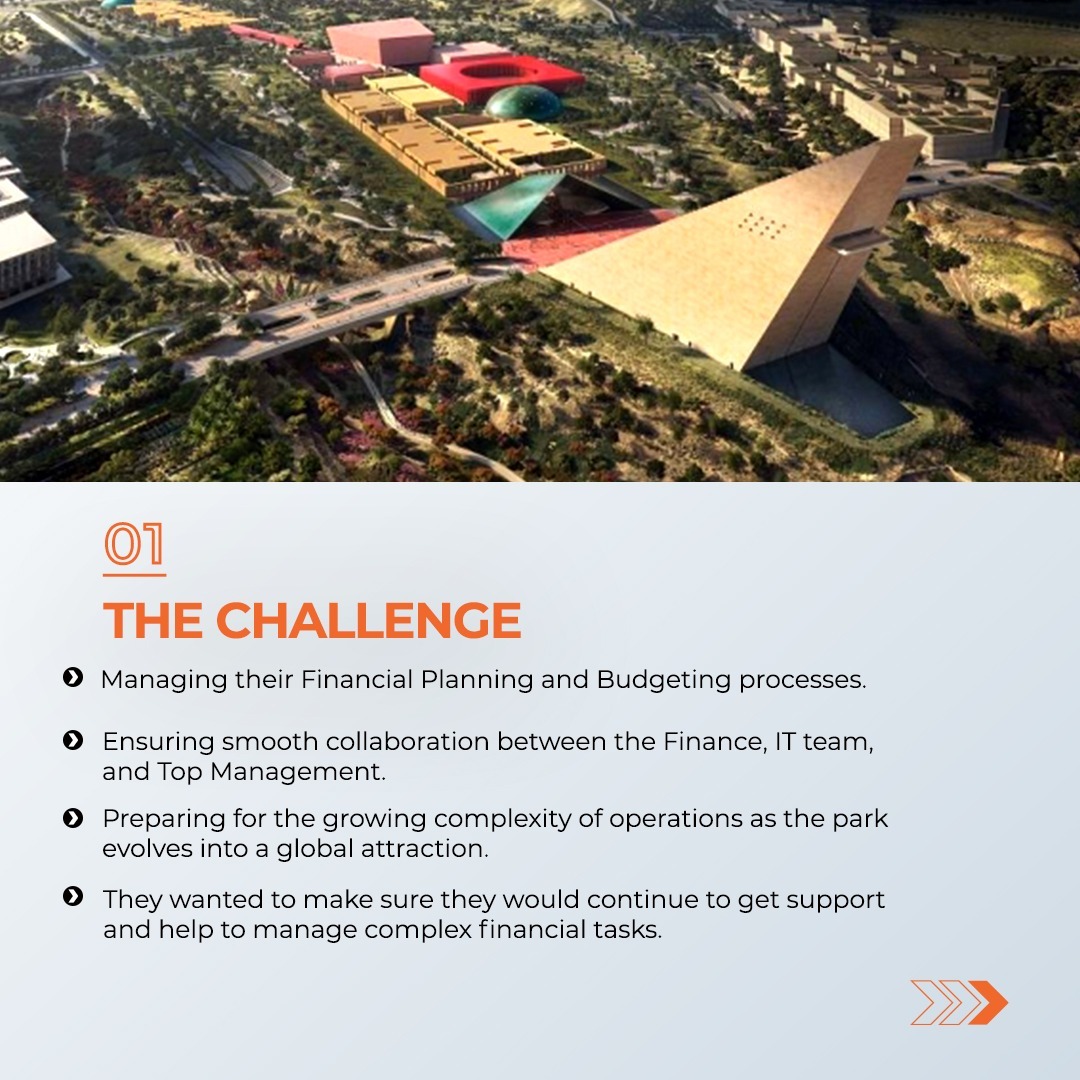 01

THE CHALLENGE

Managing their Financial Planning and Budgeting processes.

Ensuring smooth collaboration between the Finance, IT team, and Top Management.

Preparing for the growing complexity of operations as the park evolves into a global attraction.

They wanted to make sure they would continue to get support and help to manage complex financial tasks.